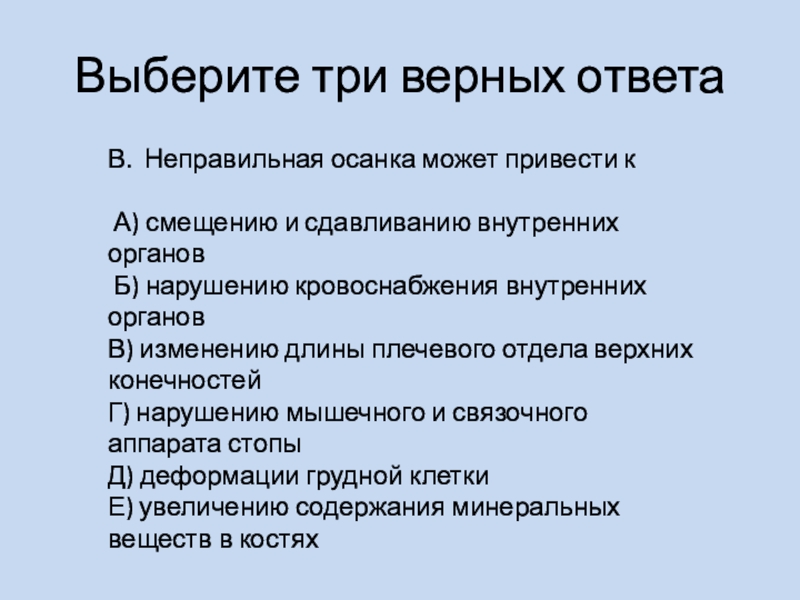 Выберите три верных ответа

В. Неправильная осанка может привести к

А) смещению и сдавливанию внутренних органов
Б) нарушению кровоснабжения внутренних органов
В) изменению длины плечевого отдела верхних конечностей
Г) нарушению мышечного и связочного аппарата стопы
Д) деформации грудной клетки
Е) увеличению содержания минеральных веществ в костях